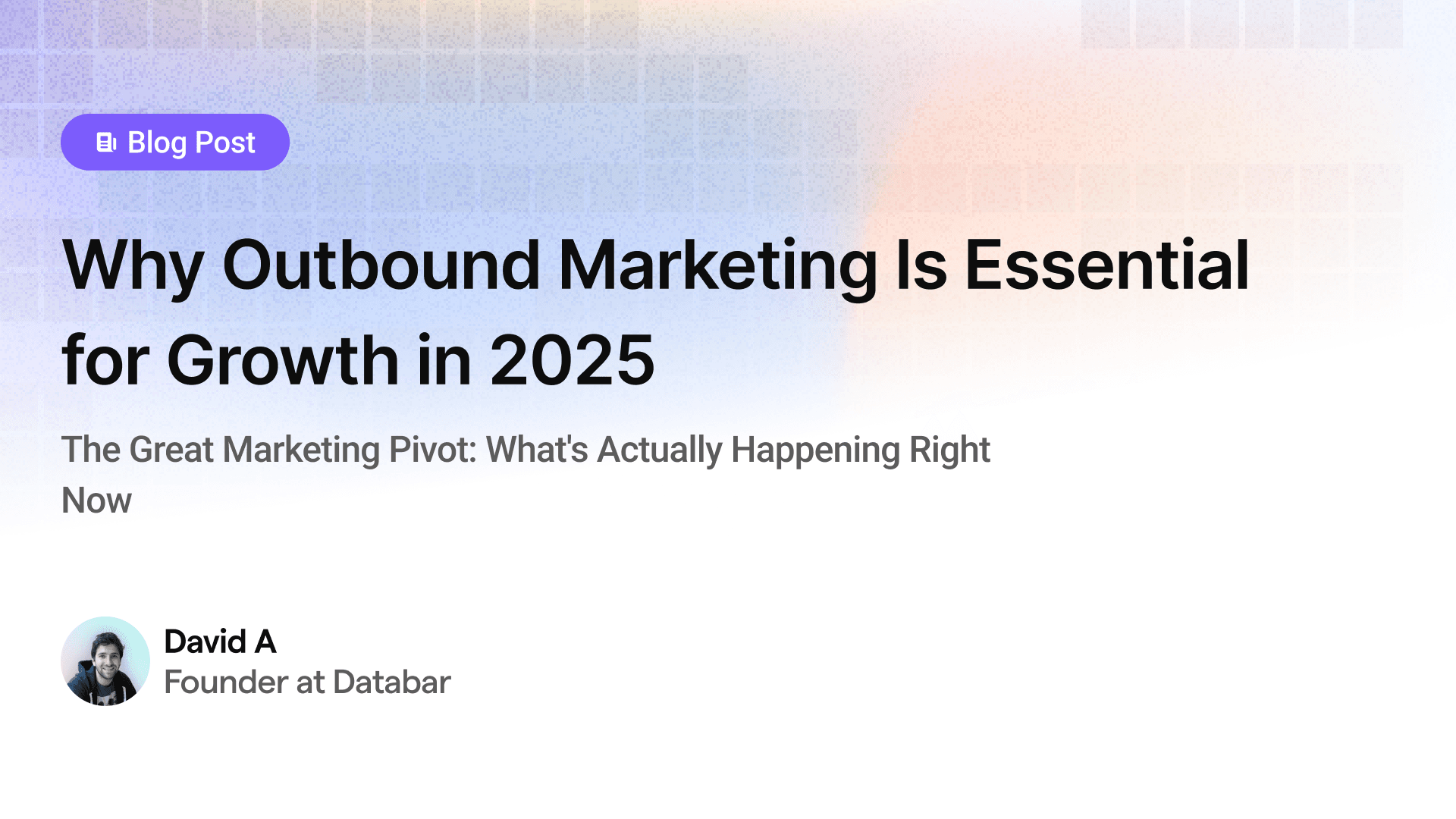 Blog Post

Why Outbound Marketing Is Essential for Growth in 2025

The Great Marketing Pivot: What's Actually Happening Right Now

David A
Founder at Databar